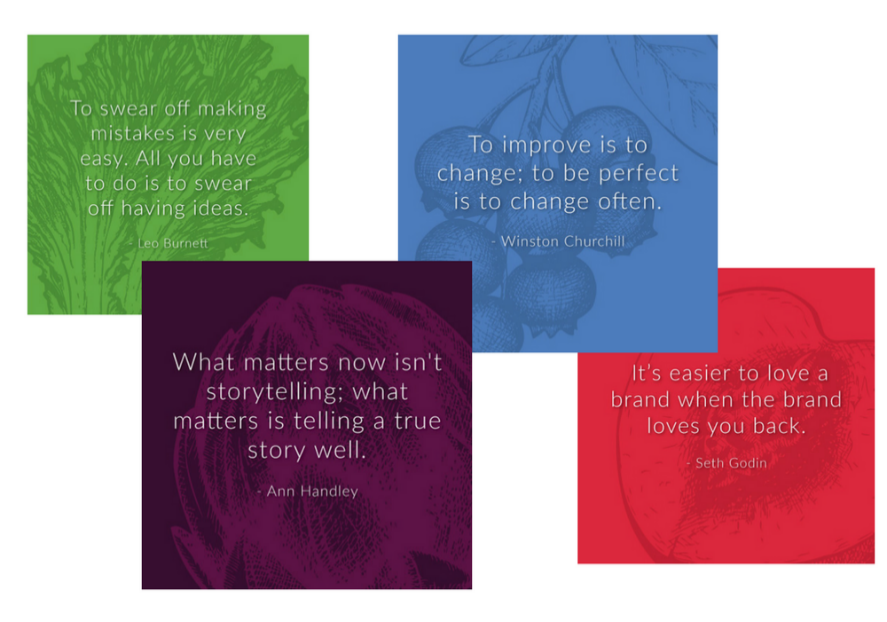 To swear off making mistakes is very easy. All you have to do is to swear off having ideas.

- Leo Burnett

To improve is to change; to be perfect is to change often.

- Winston Churchill

What matters now isn't storytelling; what matters is telling a true story well.

- Ann Handley

It's easier to love a brand when the brand loves you back.

- Seth Godin